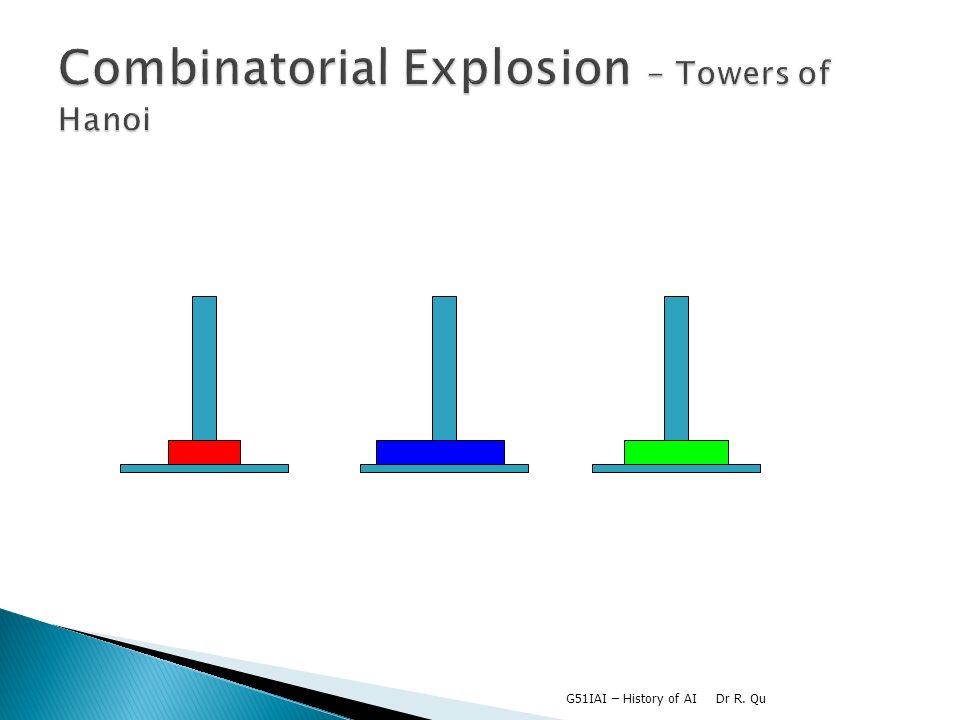 Combinatorial Explosion – Towers of Hanoi

G51IAI – History of AI Dr R. Qu